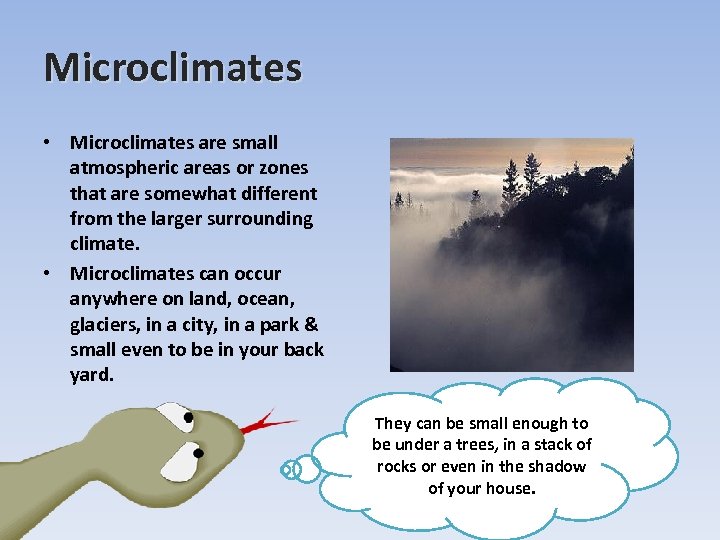 Microclimates

• Microclimates are small atmospheric areas or zones that are somewhat different from the larger surrounding climate.
• Microclimates can occur anywhere on land, ocean, glaciers, in a city, in a park & small even to be in your back yard.

They can be small enough to be under a trees, in a stack of rocks or even in the shadow of your house.